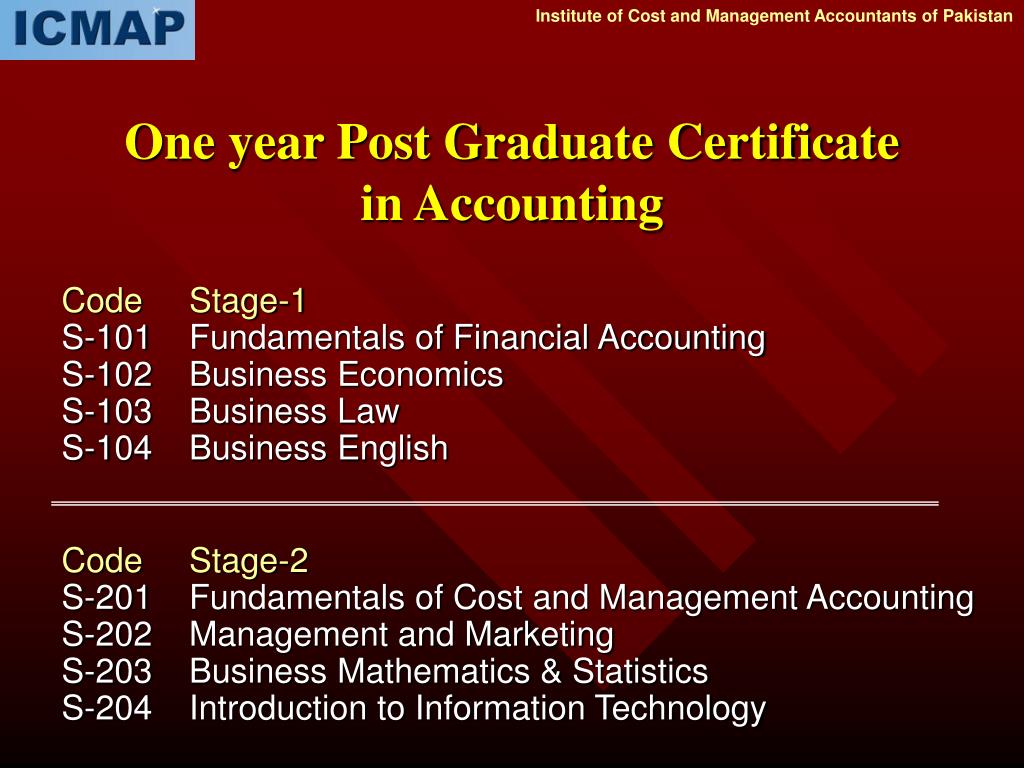 ICMAP

Institute of Cost and Management Accountants of Pakistan

One year Post Graduate Certificate in Accounting

| Code | Stage-1 |
|---|---|
| S-101 | Fundamentals of Financial Accounting |
| S-102 | Business Economics |
| S-103 | Business Law |
| S-104 | Business English |

| Code | Stage-2 |
|---|---|
| S-201 | Fundamentals of Cost and Management Accounting |
| S-202 | Management and Marketing |
| S-203 | Business Mathematics & Statistics |
| S-204 | Introduction to Information Technology |